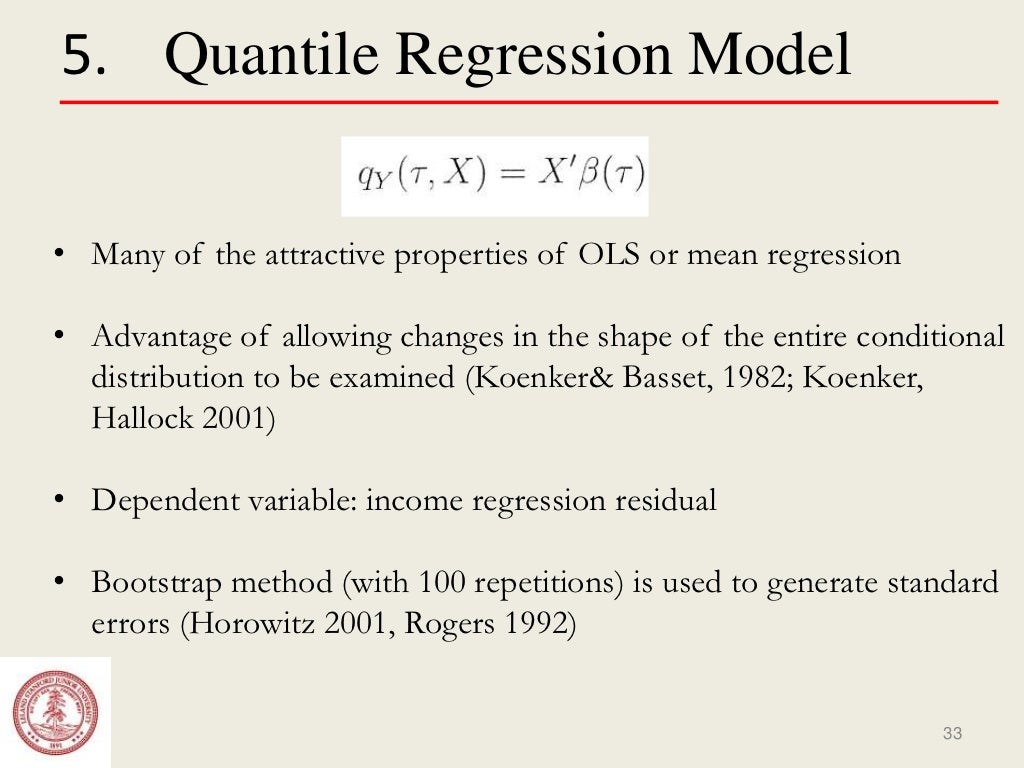 5. Quantile Regression Model

$q_Y(\tau, X) = X'\beta(\tau)$

• Many of the attractive properties of OLS or mean regression

• Advantage of allowing changes in the shape of the entire conditional distribution to be examined (Koenker& Basset, 1982; Koenker, Hallock 2001)

• Dependent variable: income regression residual

• Bootstrap method (with 100 repetitions) is used to generate standard errors (Horowitz 2001, Rogers 1992)

LELAND STANFORD JUNIOR UNIVERSITY 1891

33